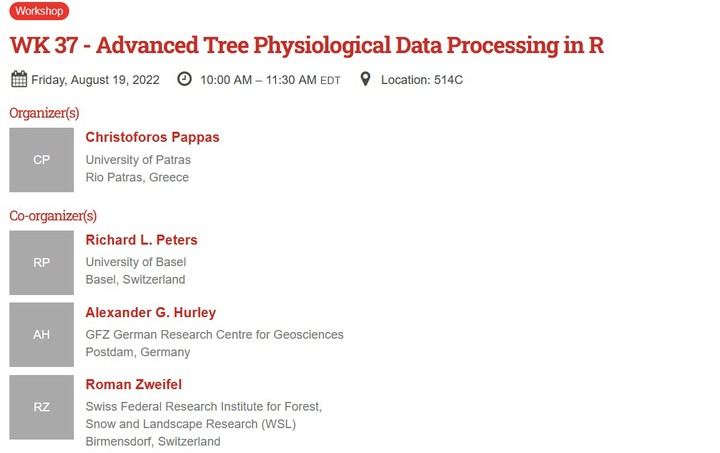 Workshop

WK 37 - Advanced Tree Physiological Data Processing in R

Friday, August 19, 2022 10:00 AM – 11:30 AM EDT Location: 514C

Organizer(s)

CP

Christoforos Pappas
University of Patras
Rio Patras, Greece

Co-organizer(s)

RP

Richard L. Peters
University of Basel
Basel, Switzerland

AH

Alexander G. Hurley
GFZ German Research Centre for Geosciences
Postdam, Germany

RZ

Roman Zweifel
Swiss Federal Research Institute for Forest, Snow and Landscape Research (WSL)
Birmensdorf, Switzerland